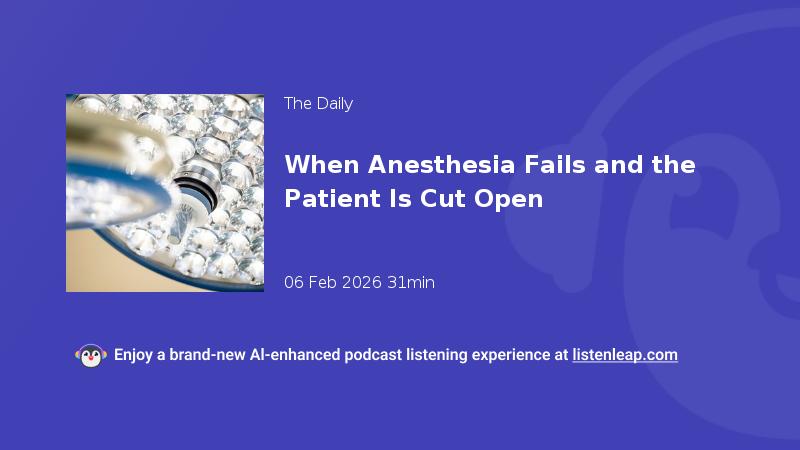 The Daily

When Anesthesia Fails and the Patient Is Cut Open

06 Feb 2026 31min

Enjoy a brand-new AI-enhanced podcast listening experience at listenleap.com